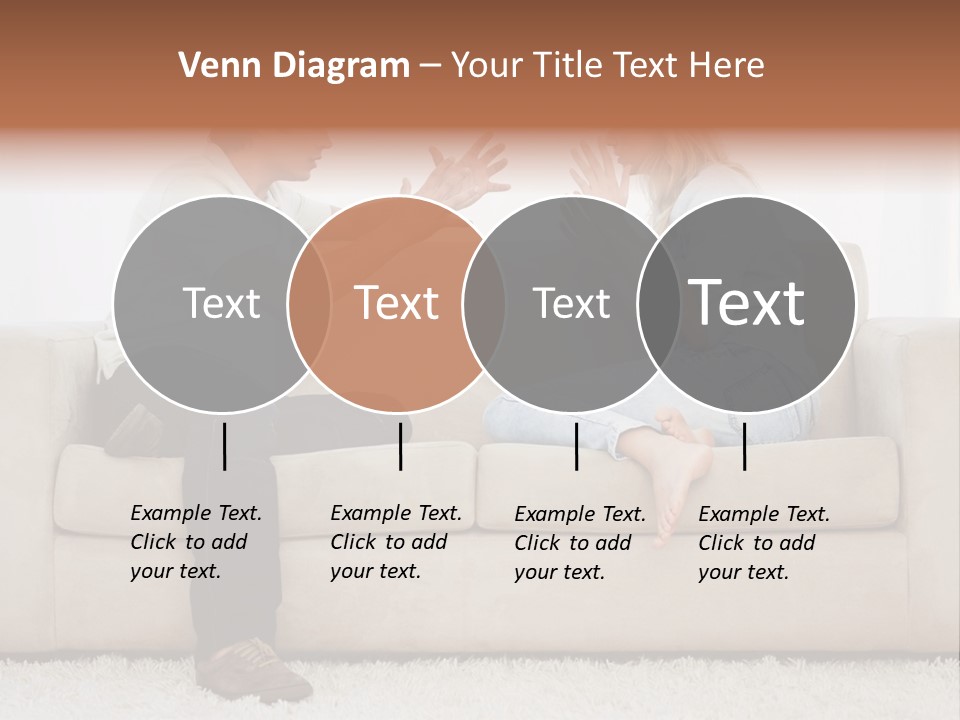 Venn Diagram – Your Title Text Here

Text

Text

Text

Text

Example Text. Click to add your text.

Example Text. Click to add your text.

Example Text. Click to add your text.

Example Text. Click to add your text.